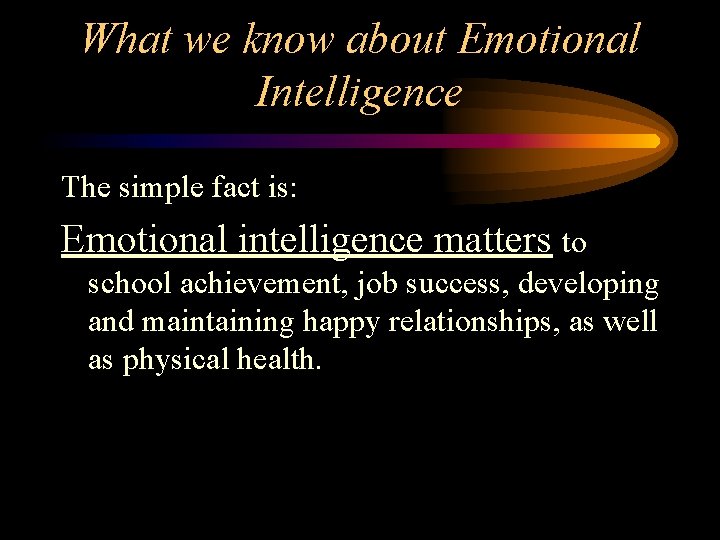 What we know about Emotional Intelligence

The simple fact is:

Emotional intelligence matters to school achievement, job success, developing and maintaining happy relationships, as well as physical health.